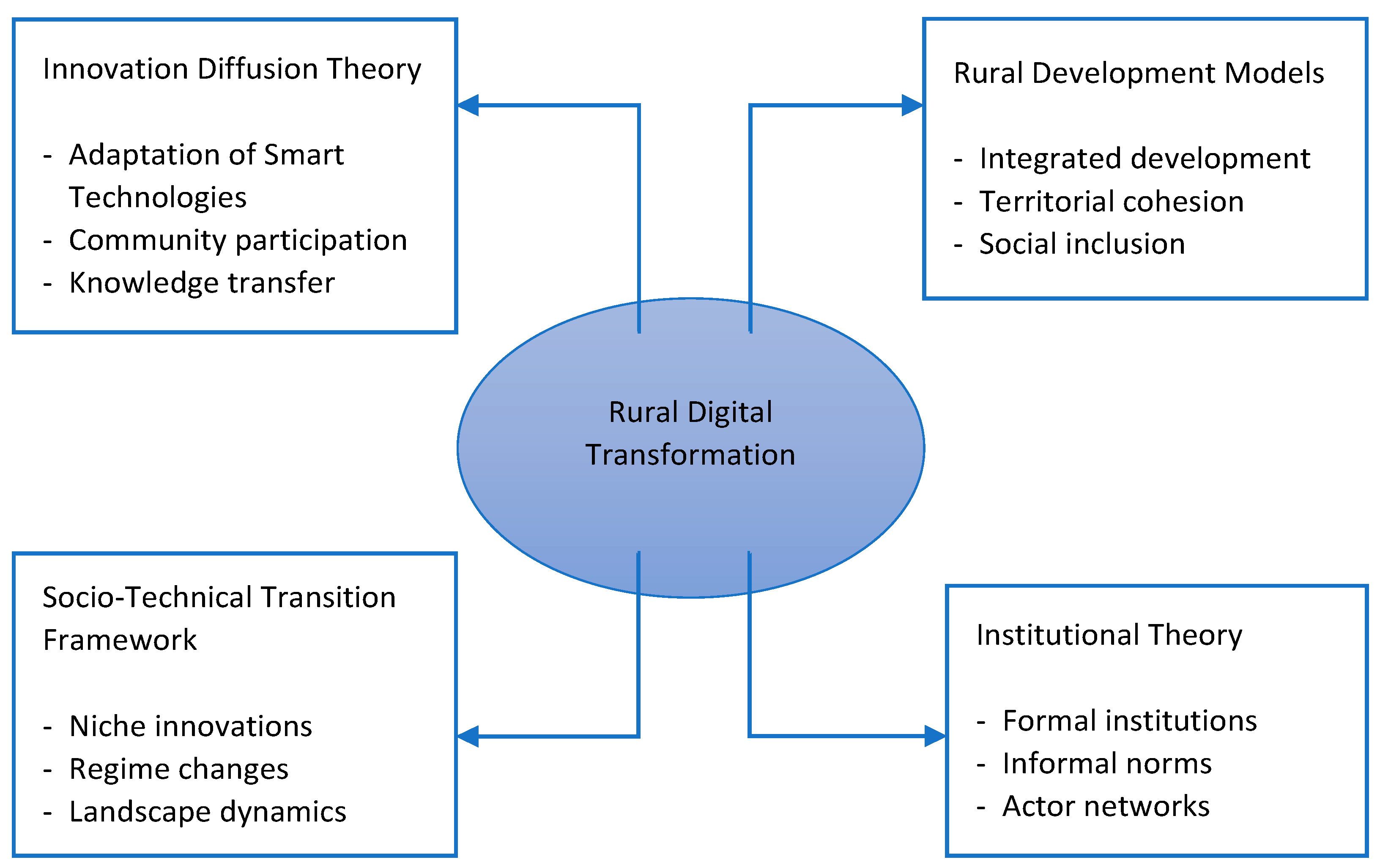 Innovation Diffusion Theory

- Adaptation of Smart Technologies
- Community participation
- Knowledge transfer

Rural Development Models

- Integrated development
- Territorial cohesion
- Social inclusion

Rural Digital Transformation

Socio-Technical Transition Framework

- Niche innovations
- Regime changes
- Landscape dynamics

Institutional Theory

- Formal institutions
- Informal norms
- Actor networks